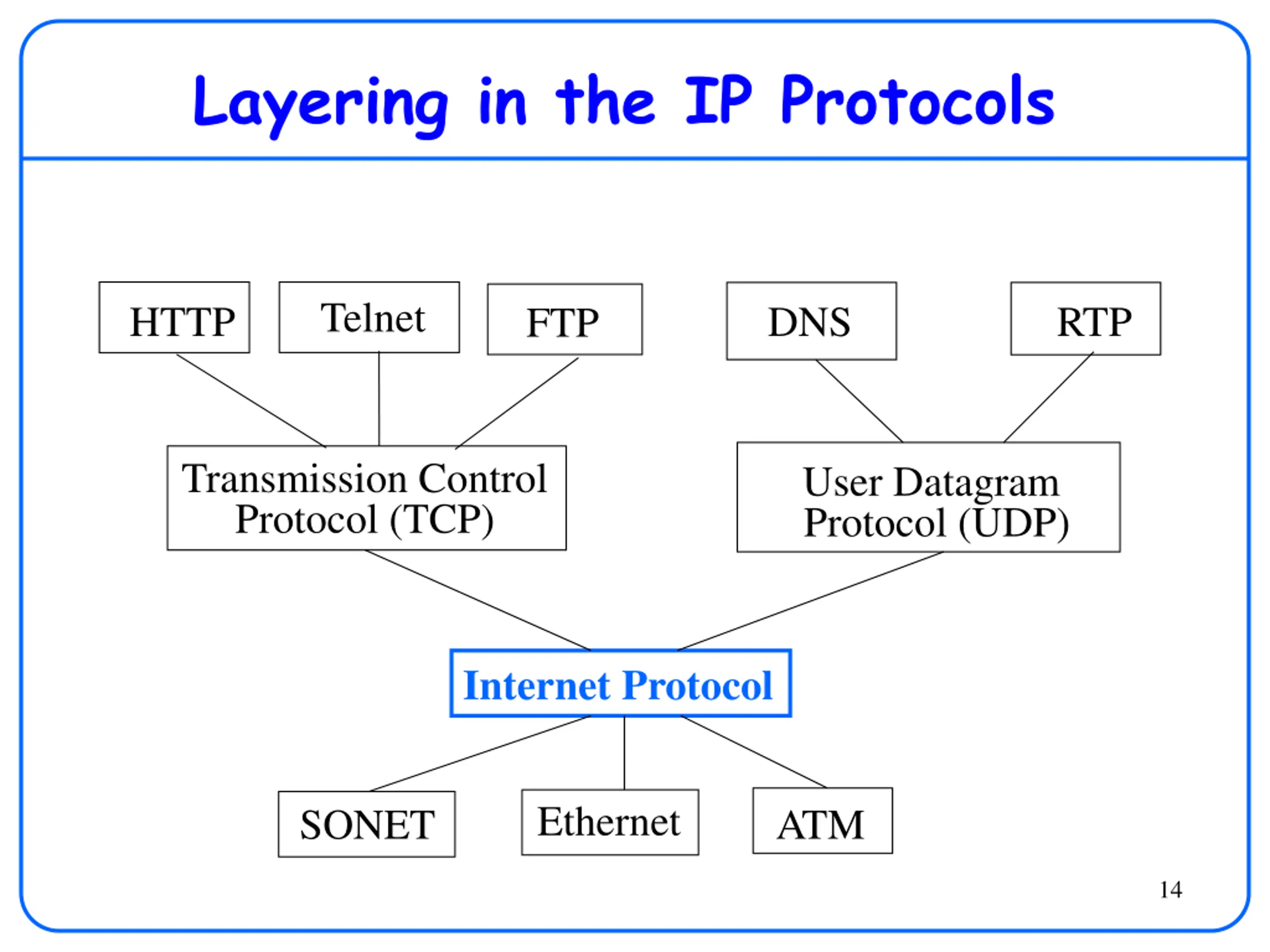 Layering in the IP Protocols

HTTP

Telnet

FTP

DNS

RTP

Transmission Control Protocol (TCP)

User Datagram Protocol (UDP)

Internet Protocol

SONET

Ethernet

ATM

14